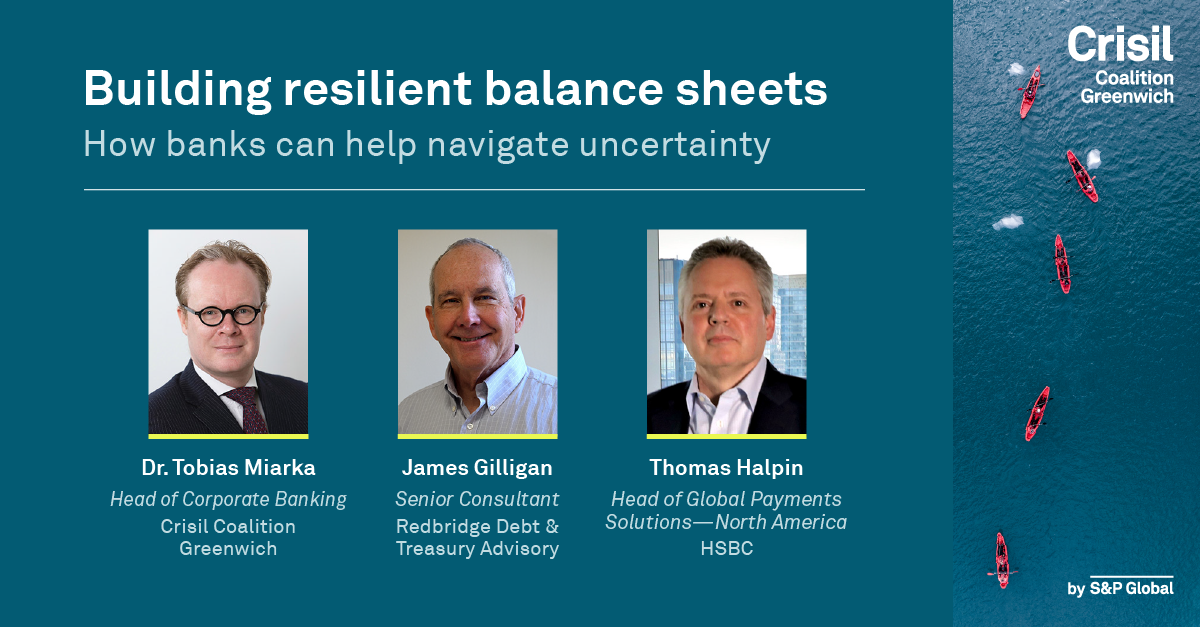 Building resilient balance sheets
How banks can help navigate uncertainty

Dr. Tobias Miarka
Head of Corporate Banking
Crisil Coalition Greenwich

James Gilligan
Senior Consultant
Redbridge Debt & Treasury Advisory

Thomas Halpin
Head of Global Payments Solutions—North America
HSBC

Crisil
Coalition
Greenwich

by S&P Global